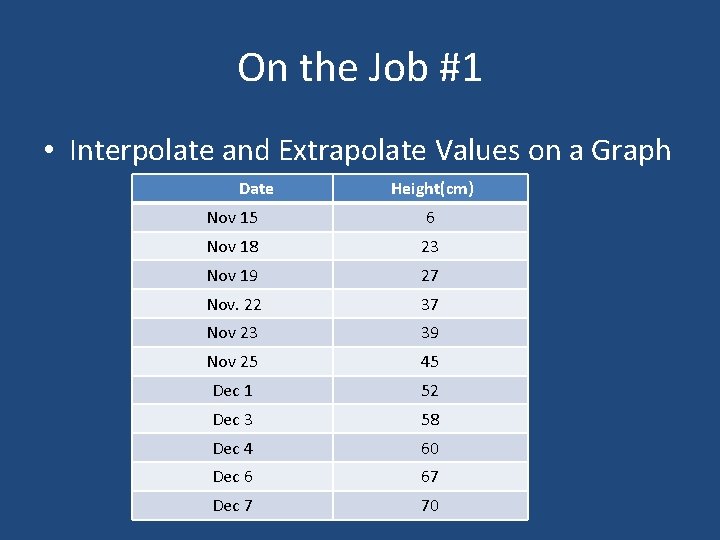 On the Job #1

• Interpolate and Extrapolate Values on a Graph

| Date | Height(cm) |
|---|---|
| Nov 15 | 6 |
| Nov 18 | 23 |
| Nov 19 | 27 |
| Nov. 22 | 37 |
| Nov 23 | 39 |
| Nov 25 | 45 |
| Dec 1 | 52 |
| Dec 3 | 58 |
| Dec 4 | 60 |
| Dec 6 | 67 |
| Dec 7 | 70 |